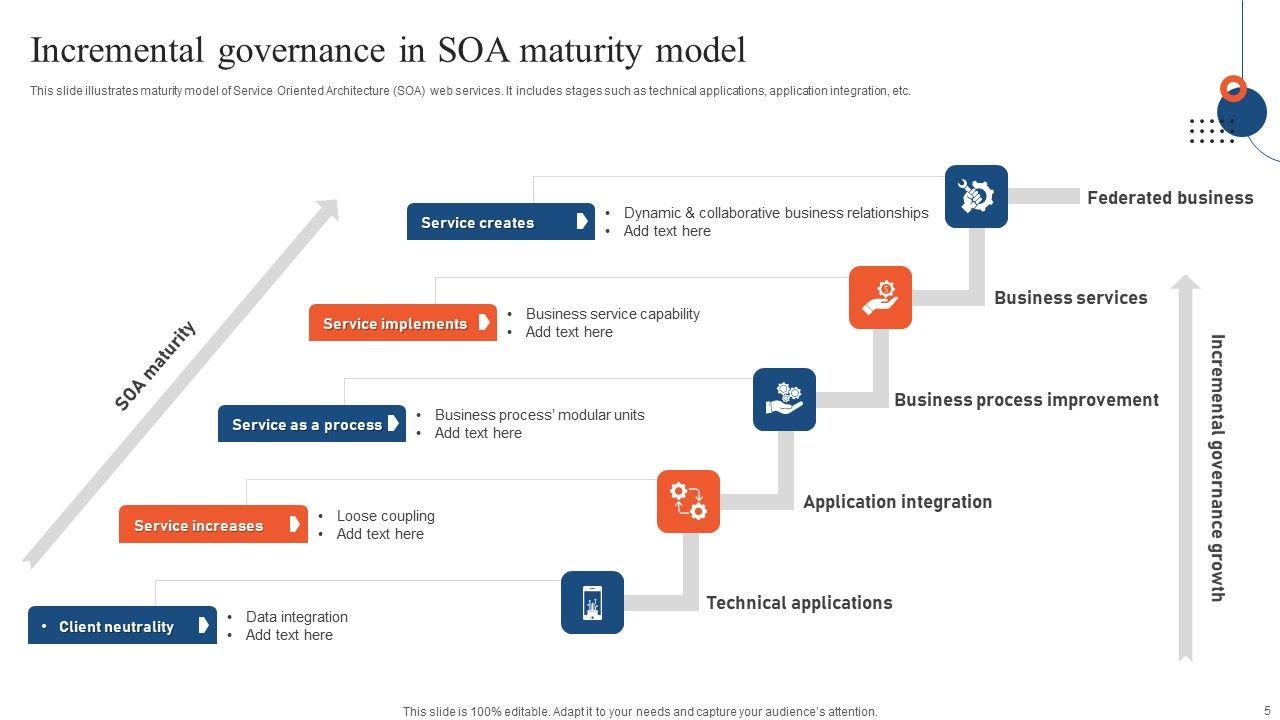 Incremental governance in SOA maturity model

This slide illustrates maturity model of Service Oriented Architecture (SOA) web services. It includes stages such as technical applications, application integration, etc.

SOA maturity

Service creates
• Dynamic & collaborative business relationships
• Add text here

Federated business

Service implements
• Business service capability
• Add text here

Business services

Service as a process
• Business process' modular units
• Add text here

Business process improvement

Service increases
• Loose coupling
• Add text here

Application integration

• Client neutrality
• Data integration
• Add text here

Technical applications

Incremental governance growth

This slide is 100% editable. Adapt it to your needs and capture your audience's attention.

5